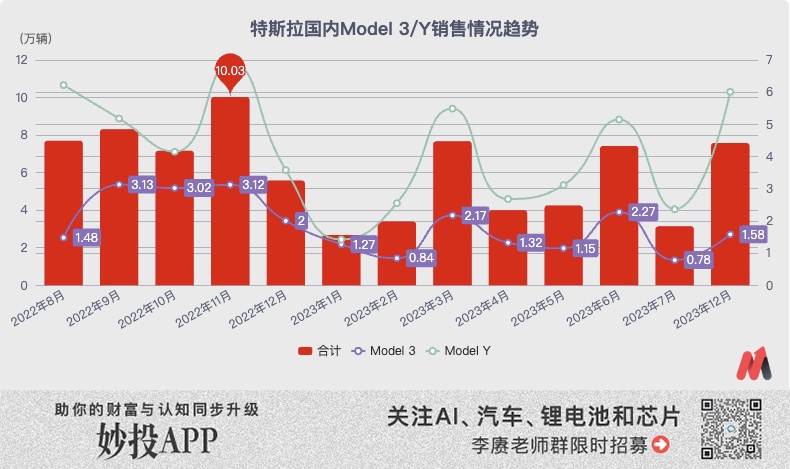 特斯拉国内Model 3/Y销售情况趋势

（万辆）

12
10
8
6
4
2
0

7
6
5
4
3
2
1
0

10.03
1.48
3.13
3.02
3.12
2
1.27
0.84
2.17
1.32
1.15
2.27
0.78
1.58

2022年8月
2022年9月
2022年10月
2022年11月
2022年12月
2023年1月
2023年2月
2023年3月
2023年4月
2023年5月
2023年6月
2023年7月
2023年12月

合计
Model 3
Model Y

助你的财富与认知同步升级
妙投APP

关注AI、汽车、锂电池和芯片
李赓老师群限时招募